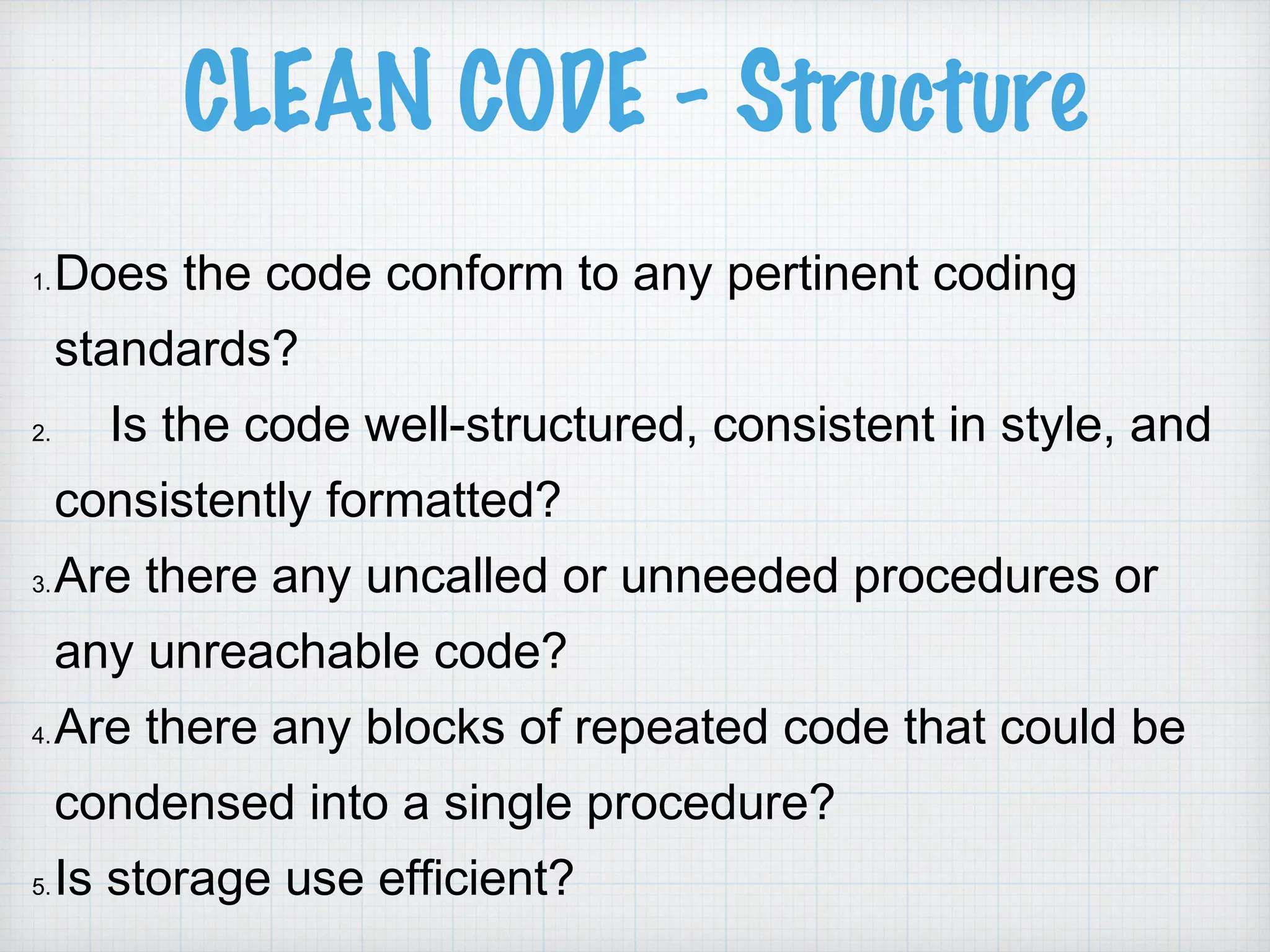 CLEAN CODE - Structure

1. Does the code conform to any pertinent coding standards?
2. Is the code well-structured, consistent in style, and consistently formatted?
3. Are there any uncalled or unneeded procedures or any unreachable code?
4. Are there any blocks of repeated code that could be condensed into a single procedure?
5. Is storage use efficient?